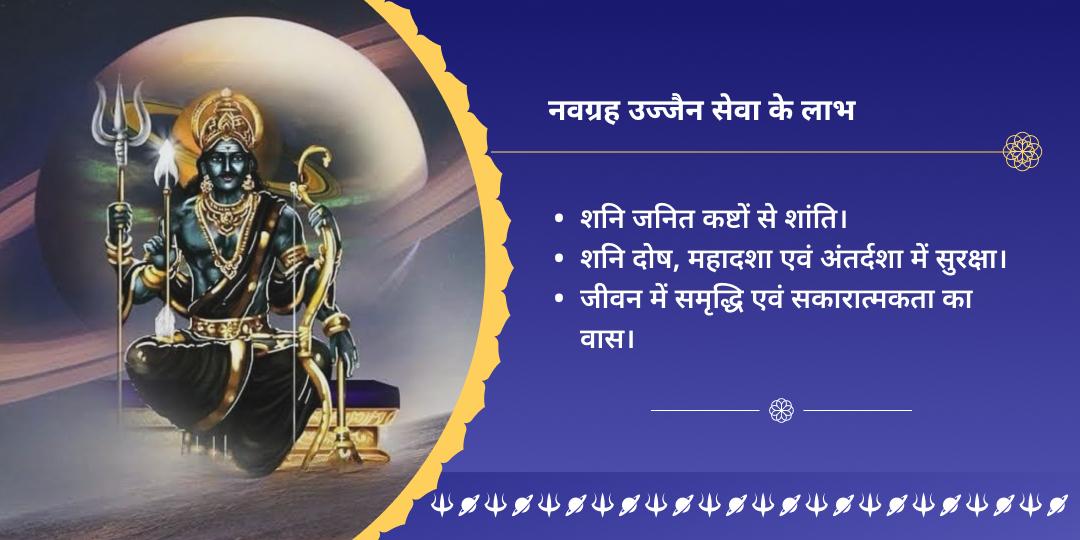 नवग्रह उज्जैन सेवा के लाभ

• शनि जनित कष्टों से शांति।
• शनि दोष, महादशा एवं अंतर्दशा में सुरक्षा।
• जीवन में समृद्धि एवं सकारात्मकता का वास।